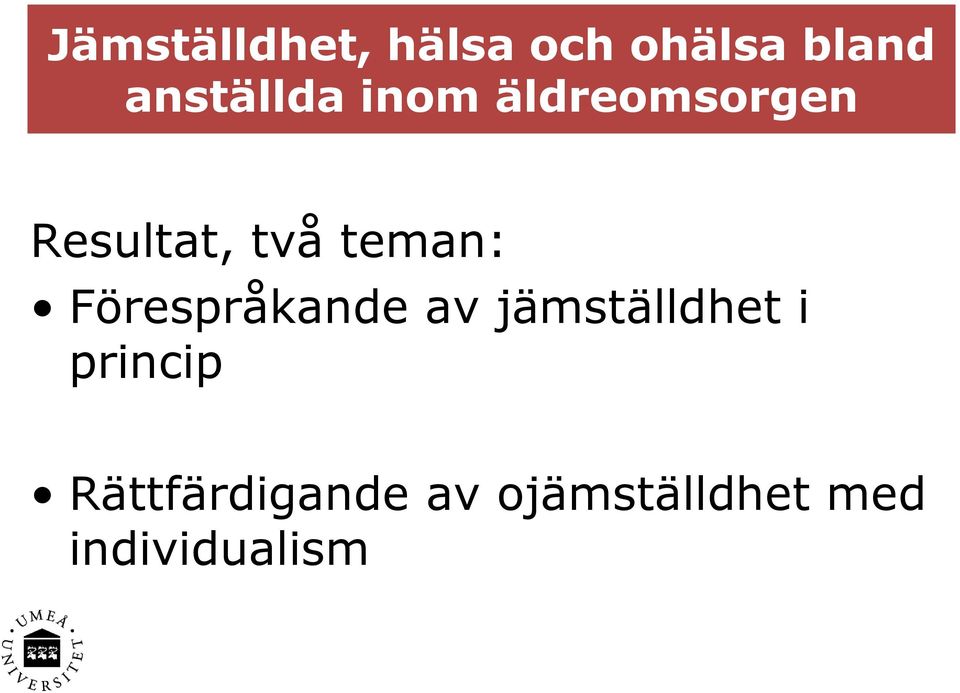 Jämställdhet, hälsa och ohälsa bland anställda inom äldreomsorgen

Resultat, två teman:
• Förespråkande av jämställdhet i princip

• Rättfärdigande av ojämställdhet med individualism

UMEÅ UNIVERSITET